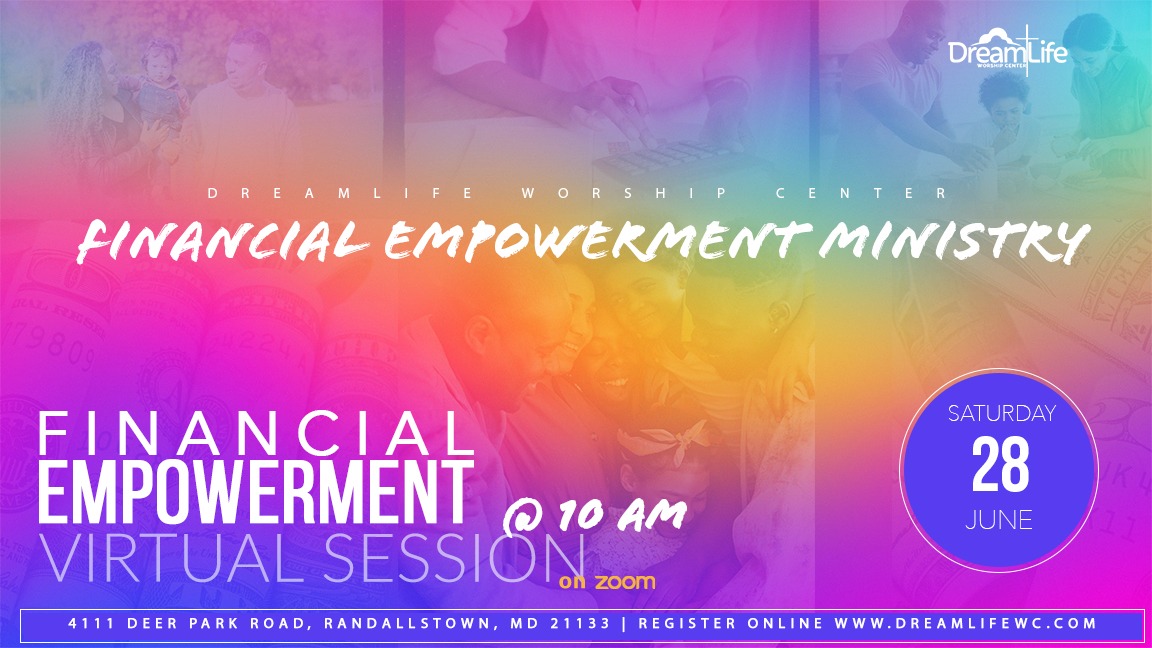 DreamLife
WORSHIP CENTER

DREAMLIFE WORSHIP CENTER

FINANCIAL EMPOWERMENT MINISTRY

FINANCIAL
EMPOWERMENT
VIRTUAL SESSION

@ 10 AM

on zoom

SATURDAY
28
JUNE

4111 DEER PARK ROAD, RANDALLSTOWN, MD 21133 | REGISTER ONLINE WWW.DREAMLIFEWC.COM